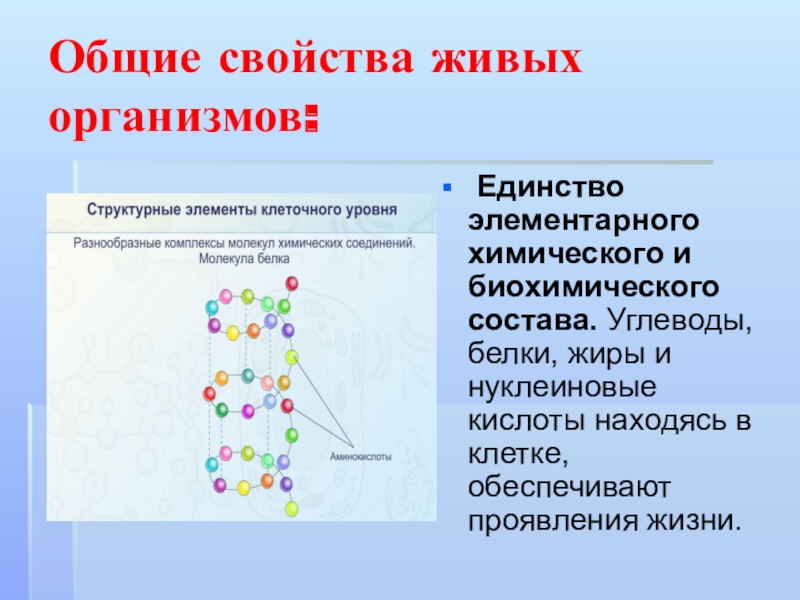 Общие свойства живых организмов:

Структурные элементы клеточного уровня

Разнообразные комплексы молекул химических соединений. Молекула белка

Аминокислоты

Единство элементарного химического и биохимического состава. Углеводы, белки, жиры и нуклеиновые кислоты находясь в клетке, обеспечивают проявления жизни.